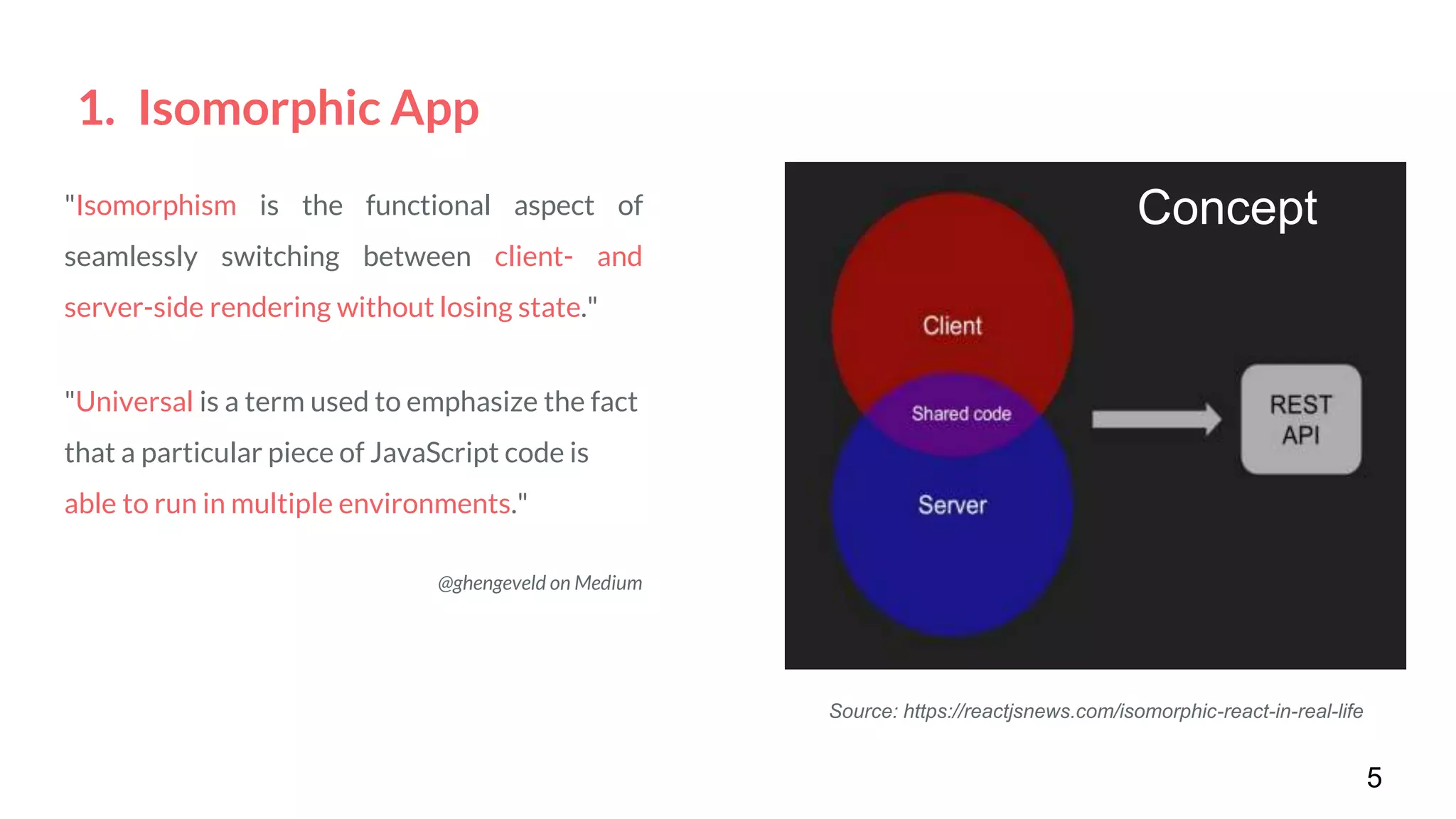 1. Isomorphic App

"Isomorphism is the functional aspect of seamlessly switching between client- and server-side rendering without losing state."

"Universal is a term used to emphasize the fact that a particular piece of JavaScript code is able to run in multiple environments."

@ghengeveld on Medium

Concept

Client

Shared code

Server

REST API

Source: https://reactjsnews.com/isomorphic-react-in-real-life

5